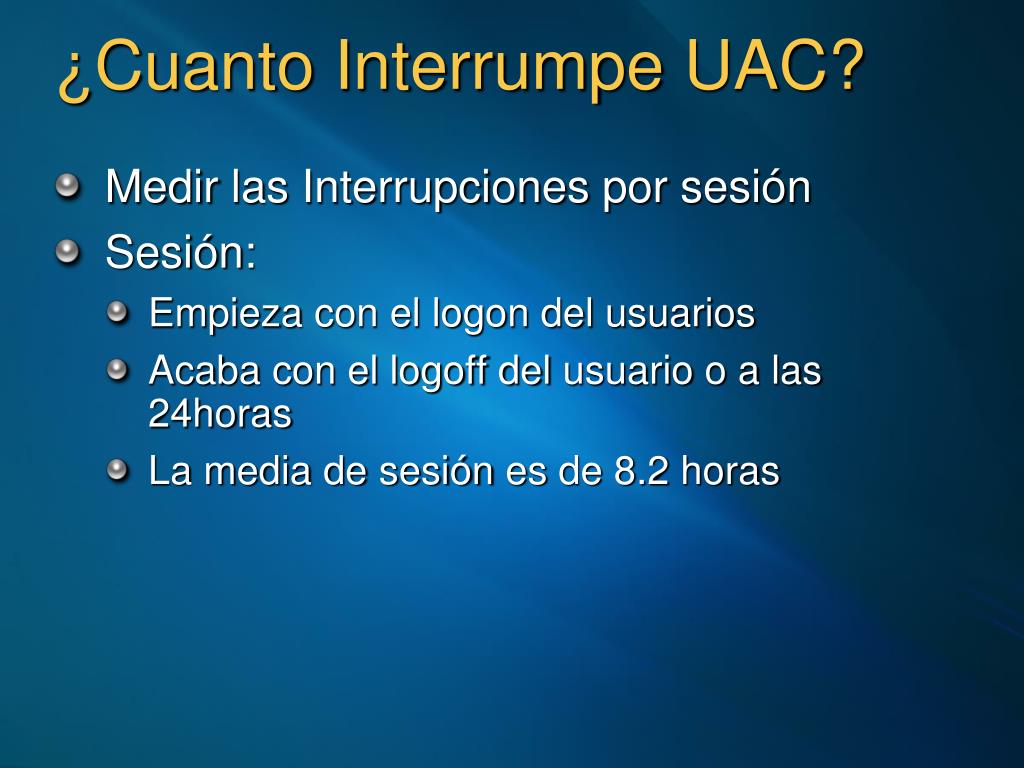 ¿Cuanto Interrumpe UAC?

Medir las Interrupciones por sesión

Sesión:

Empieza con el logon del usuarios

Acaba con el logoff del usuario o a las 24horas

La media de sesión es de 8.2 horas